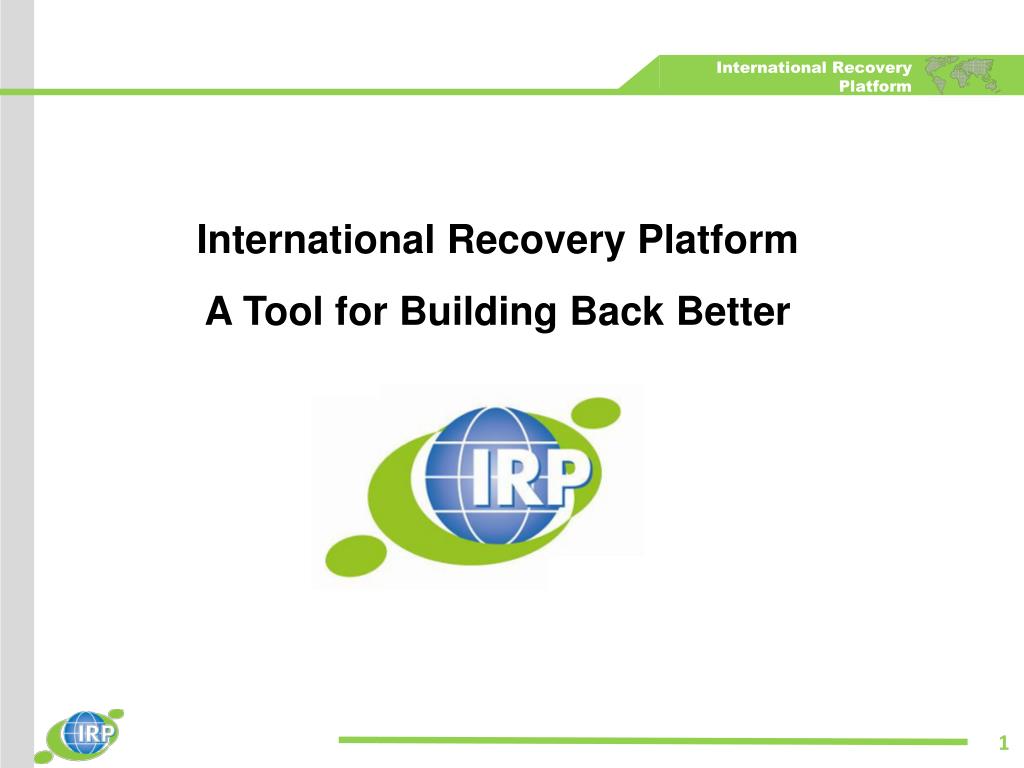 International Recovery Platform

International Recovery Platform

A Tool for Building Back Better

IRP

IRP

1